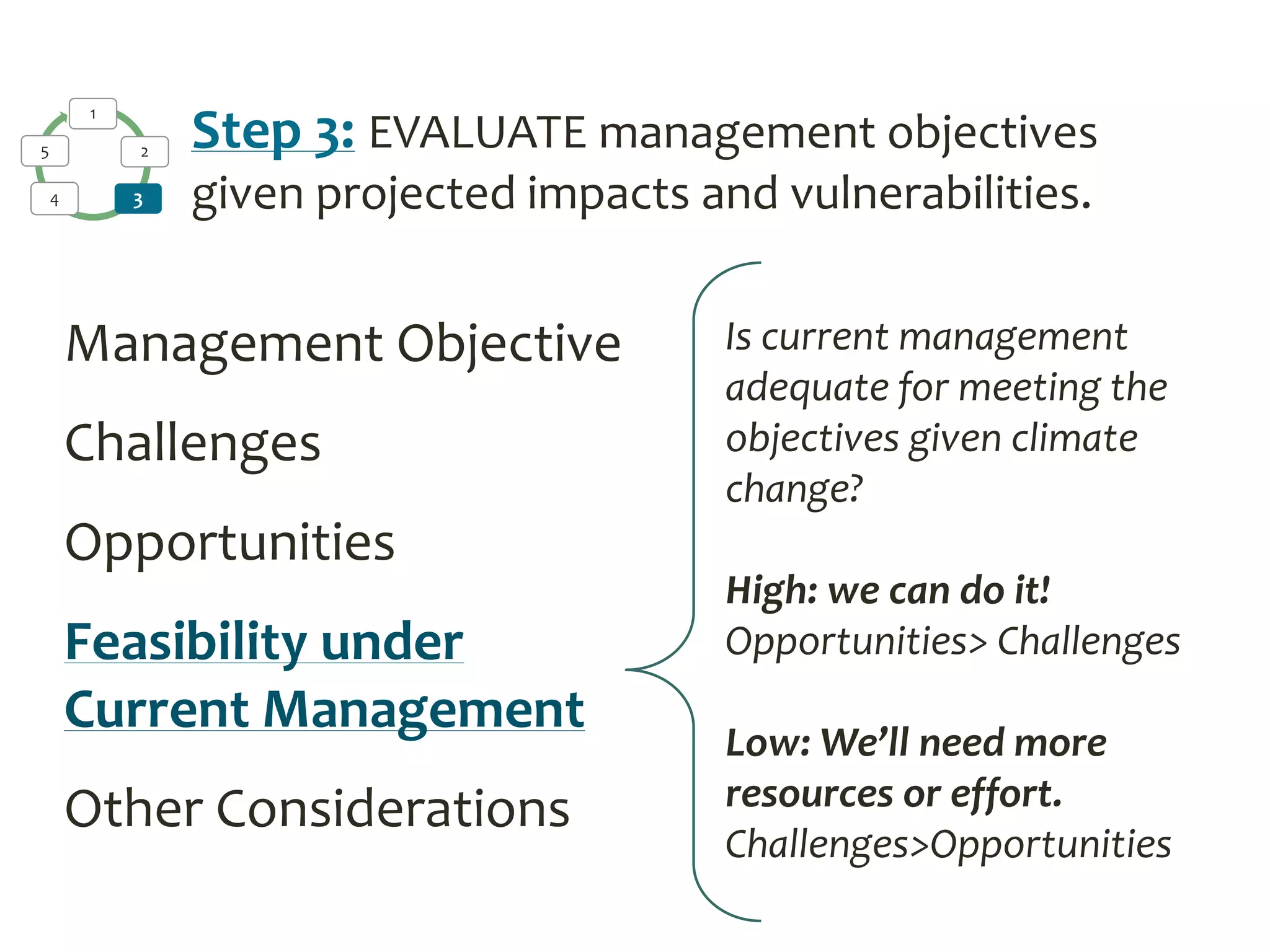 1
2
3
4
5

Step 3: EVALUATE management objectives given projected impacts and vulnerabilities.

Management Objective

Challenges

Opportunities

Feasibility under Current Management

Other Considerations

Is current management adequate for meeting the objectives given climate change?

High: we can do it!
Opportunities> Challenges

Low: We'll need more resources or effort.
Challenges>Opportunities